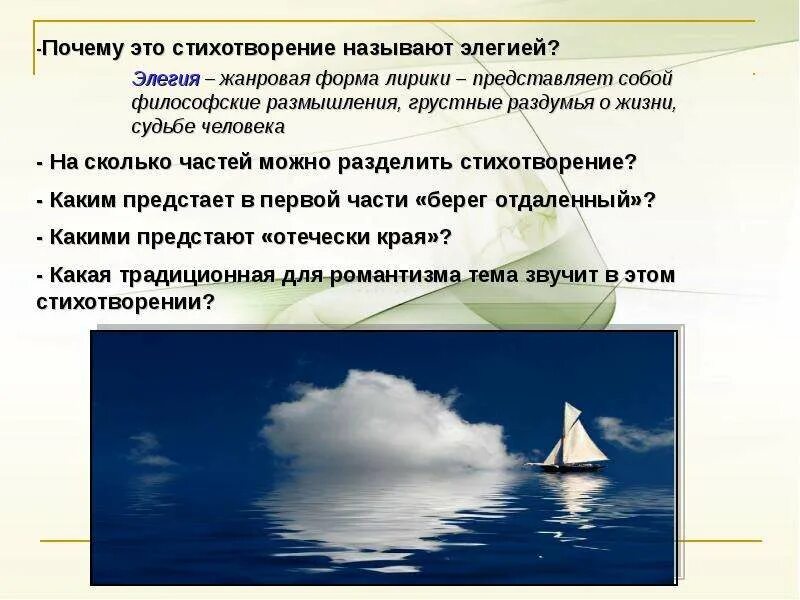 -Почему это стихотворение называют элегией?

Элегия – жанровая форма лирики – представляет собой философские размышления, грустные раздумья о жизни, судьбе человека

- На сколько частей можно разделить стихотворение?

- Каким предстает в первой части «берег отдаленный»?

- Какими предстают «отечески края»?

- Какая традиционная для романтизма тема звучит в этом стихотворении?